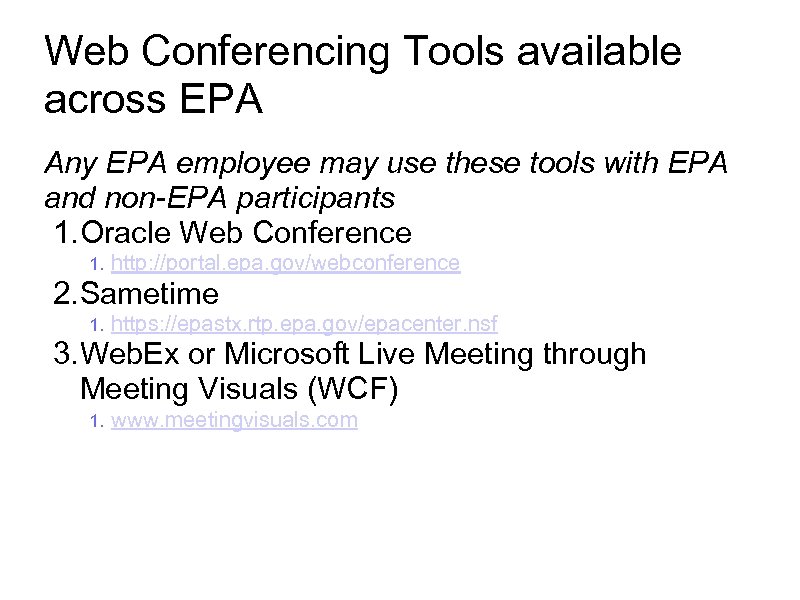 Web Conferencing Tools available across EPA

Any EPA employee may use these tools with EPA and non-EPA participants

1. Oracle Web Conference
   1. http://portal.epa.gov/webconference
2. Sametime
   1. https://epastx.rtp.epa.gov/epacenter.nsf
3. WebEx or Microsoft Live Meeting through Meeting Visuals (WCF)
   1. www.meetingvisuals.com